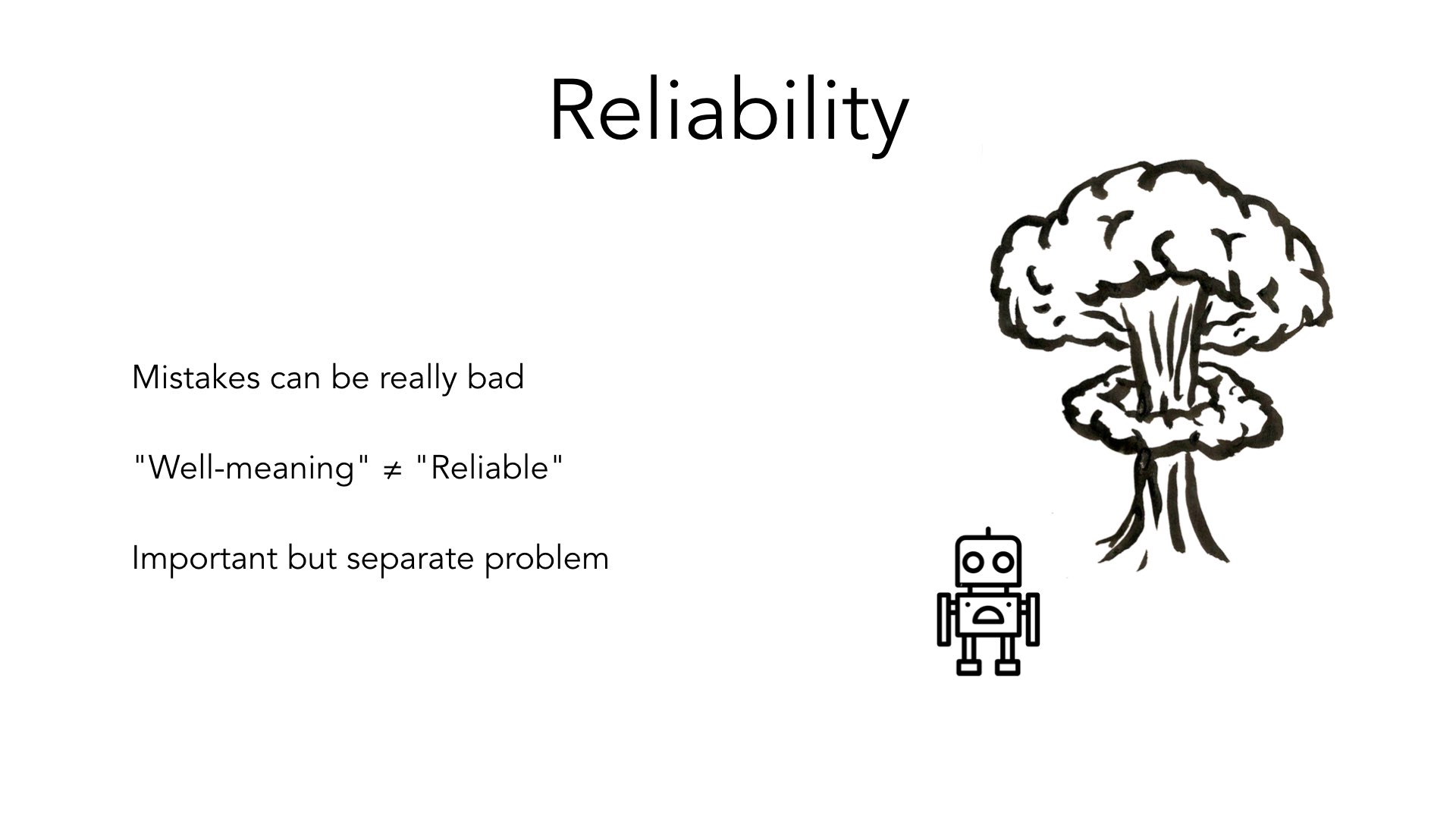 Reliability

Mistakes can be really bad

"Well-meaning" $\neq$ "Reliable"

Important but separate problem